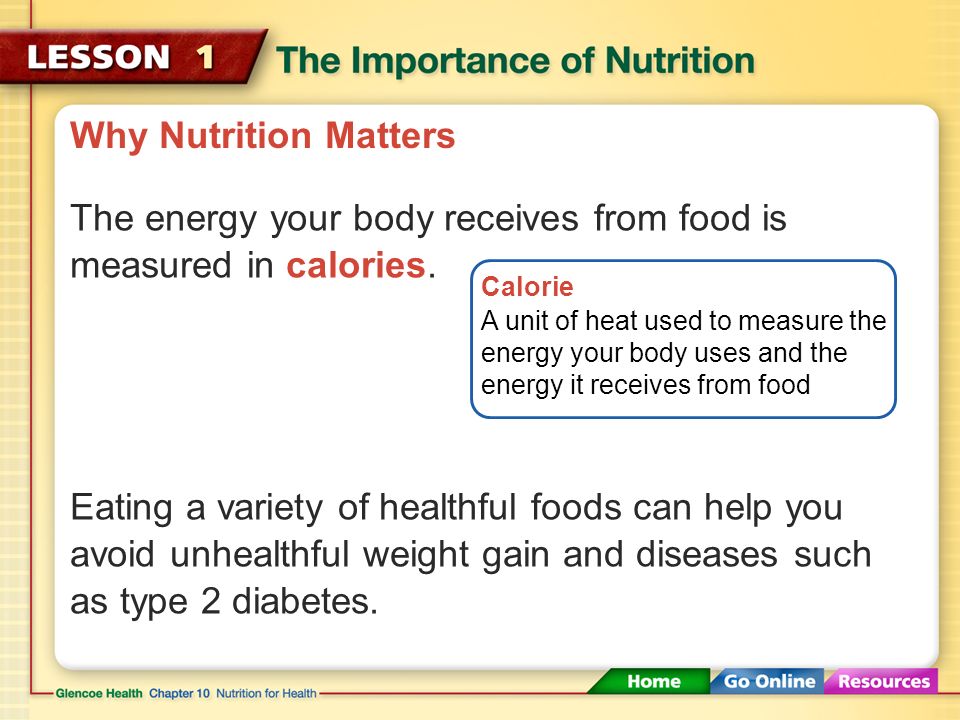 LESSON 1 The Importance of Nutrition

Why Nutrition Matters

The energy your body receives from food is measured in calories.

Calorie
A unit of heat used to measure the energy your body uses and the energy it receives from food

Eating a variety of healthful foods can help you avoid unhealthful weight gain and diseases such as type 2 diabetes.

Glencoe Health Chapter 10 Nutrition for Health

Home Go Online Resources